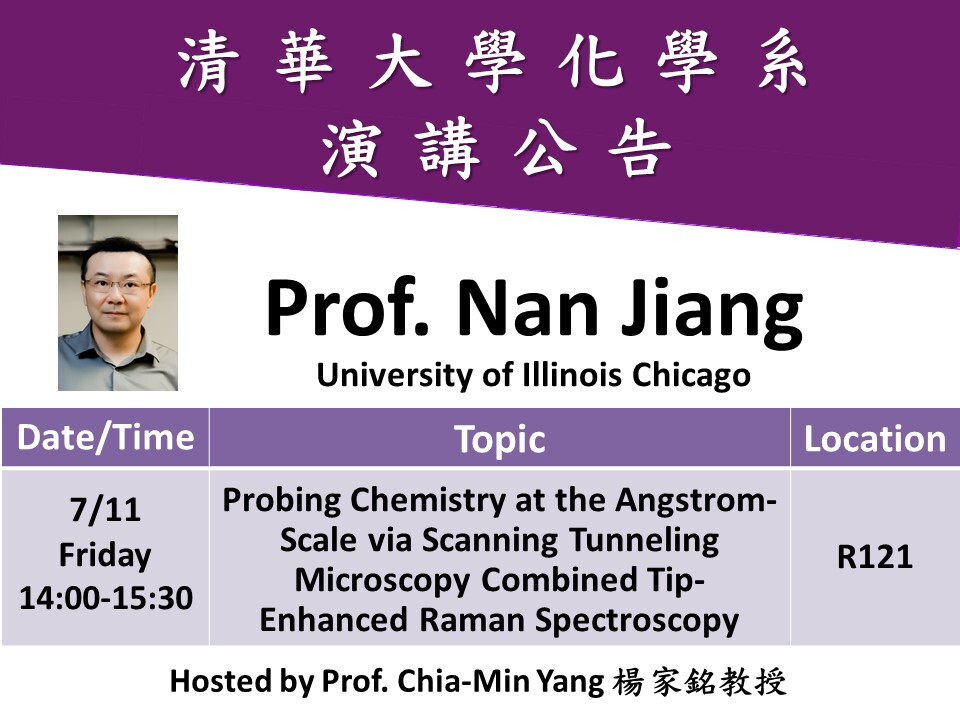 清華大學化學系
演講公告

Prof. Nan Jiang
University of Illinois Chicago

| Date/Time | Topic | Location |
|---|---|---|
| 7/11 Friday 14:00-15:30 | Probing Chemistry at the Angstrom-Scale via Scanning Tunneling Microscopy Combined Tip-Enhanced Raman Spectroscopy | R121 |

Hosted by Prof. Chia-Min Yang 楊家銘教授